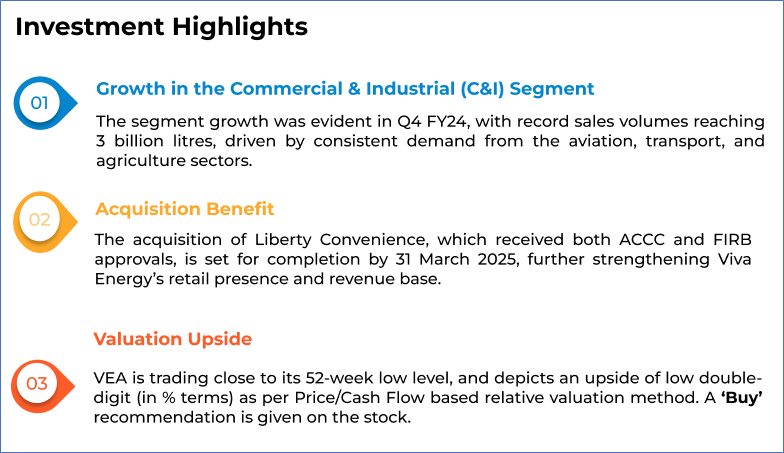 Investment Highlights

01

Growth in the Commercial & Industrial (C&I) Segment

The segment growth was evident in Q4 FY24, with record sales volumes reaching 3 billion litres, driven by consistent demand from the aviation, transport, and agriculture sectors.

02

Acquisition Benefit

The acquisition of Liberty Convenience, which received both ACCC and FIRB approvals, is set for completion by 31 March 2025, further strengthening Viva Energy's retail presence and revenue base.

Valuation Upside

03

VEA is trading close to its 52-week low level, and depicts an upside of low double-digit (in % terms) as per Price/Cash Flow based relative valuation method. A 'Buy' recommendation is given on the stock.